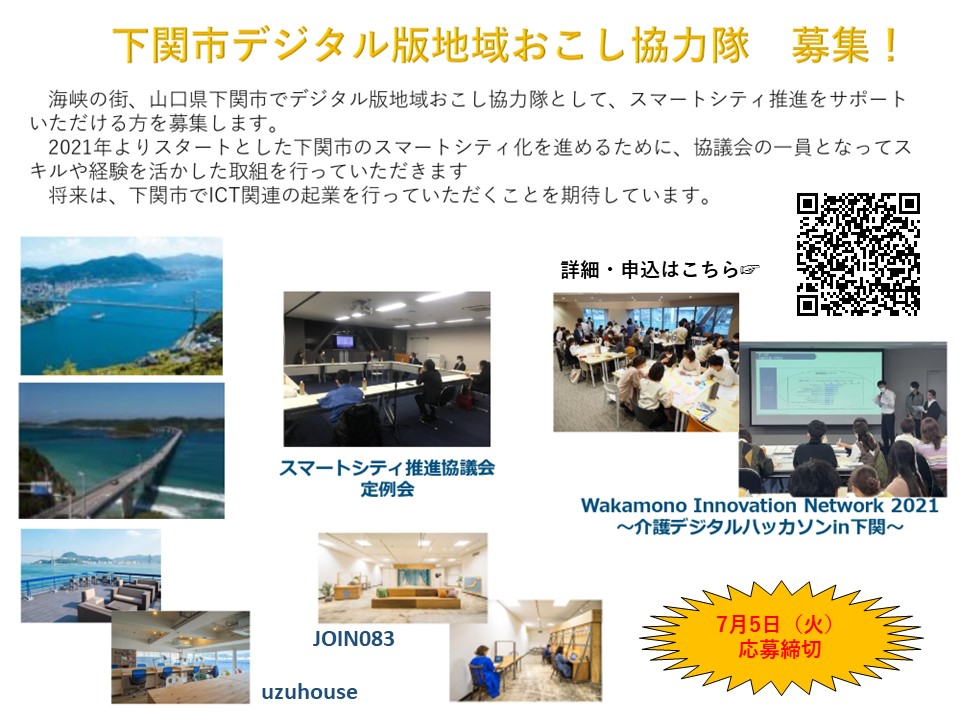 下関市デジタル版地域おこし協力隊　募集！

海峡の街、山口県下関市でデジタル版地域おこし協力隊として、スマートシティ推進をサポートいただける方を募集します。
2021年よりスタートとした下関市のスマートシティ化を進めるために、協議会の一員となってスキルや経験を活かした取組を行っていただきます
将来は、下関市でICT関連の起業を行っていただくことを期待しています。

詳細・申込はこちら☞

スマートシティ推進協議会
定例会

Wakamono Innovation Network 2021
～介護デジタルハッカソンin下関～

JOIN083

uzuhouse

7月5日（火）
応募締切